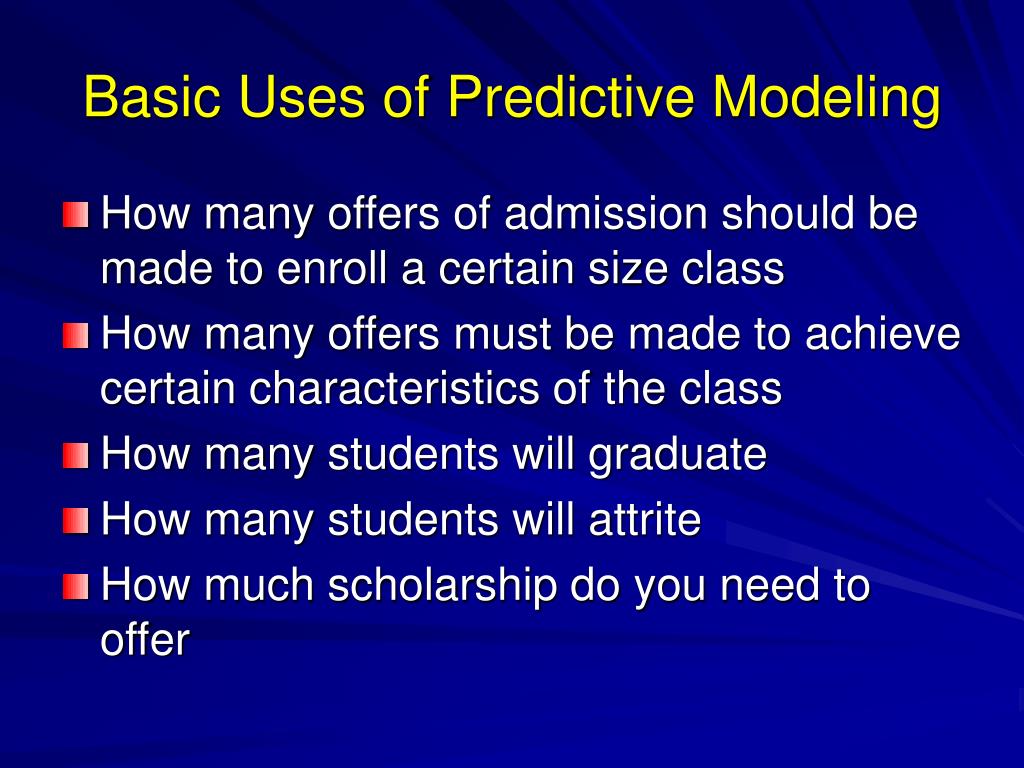 Basic Uses of Predictive Modeling

How many offers of admission should be made to enroll a certain size class

How many offers must be made to achieve certain characteristics of the class

How many students will graduate

How many students will attrite

How much scholarship do you need to offer